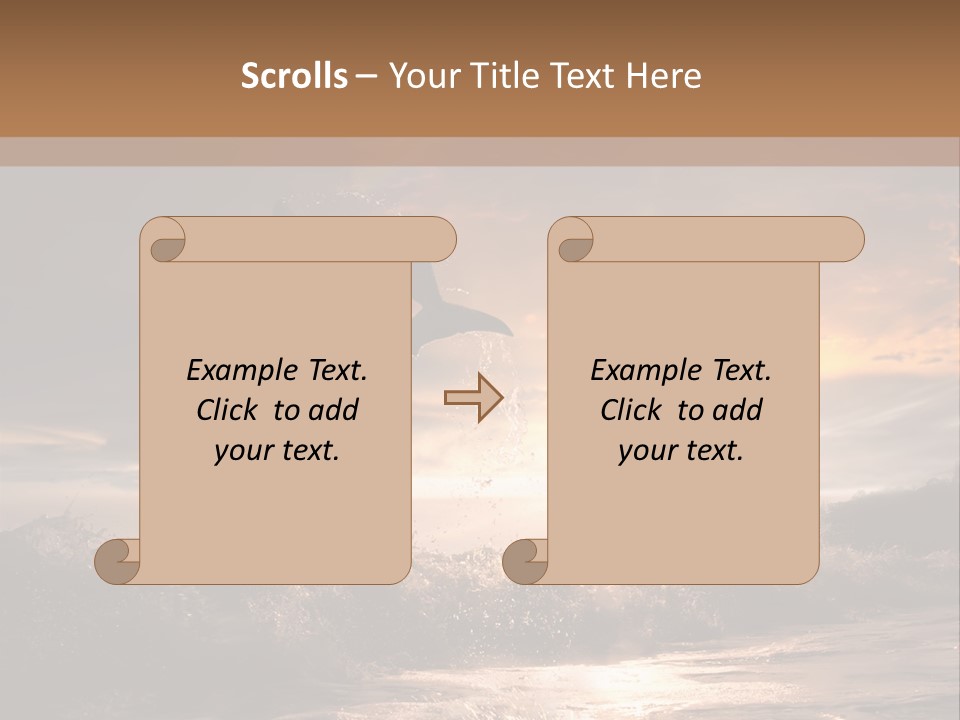 Scrolls – Your Title Text Here

Example Text. Click to add your text.

Example Text. Click to add your text.